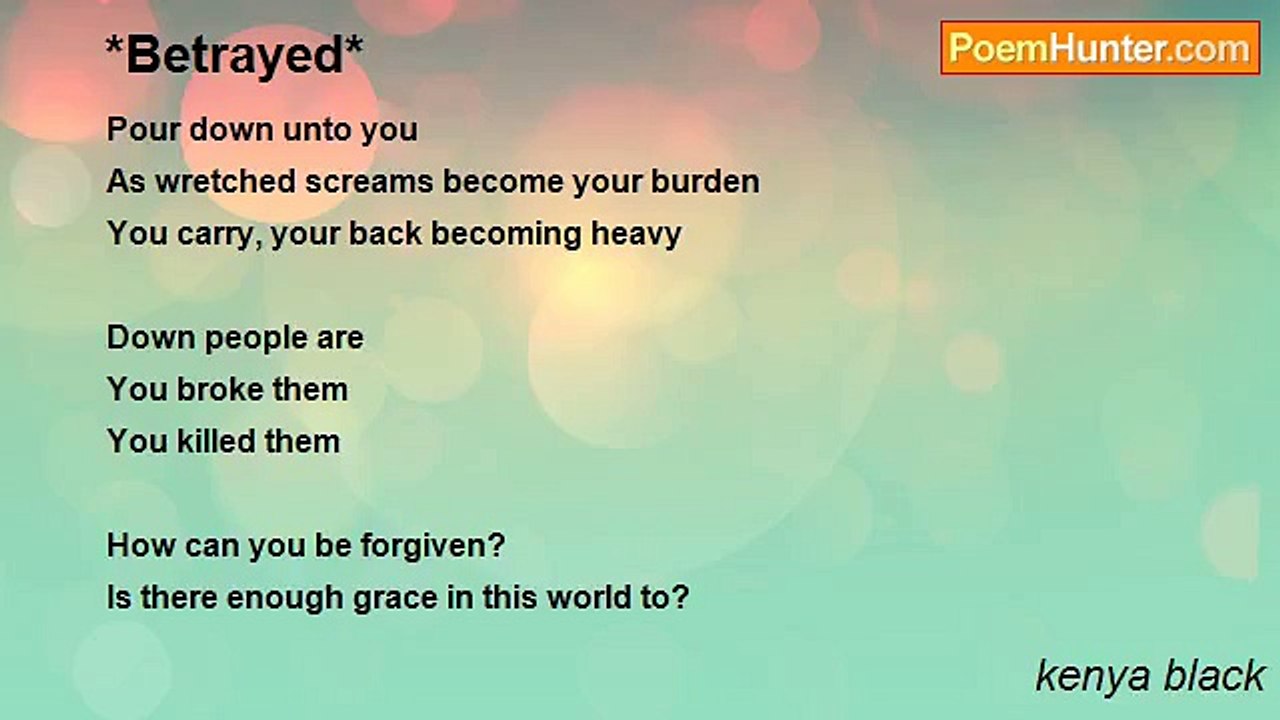 *Betrayed*

PoemHunter.com

Pour down unto you
As wretched screams become your burden
You carry, your back becoming heavy

Down people are
You broke them
You killed them

How can you be forgiven?
Is there enough grace in this world to?

kenya black